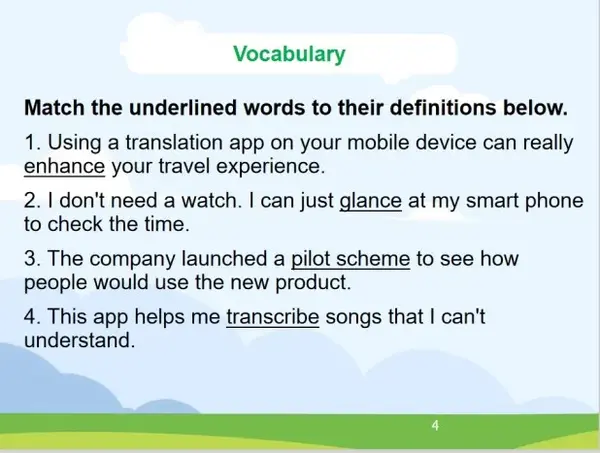 Vocabulary

Match the underlined words to their definitions below.

1. Using a translation app on your mobile device can really enhance your travel experience.

2. I don't need a watch. I can just glance at my smart phone to check the time.

3. The company launched a pilot scheme to see how people would use the new product.

4. This app helps me transcribe songs that I can't understand.

4